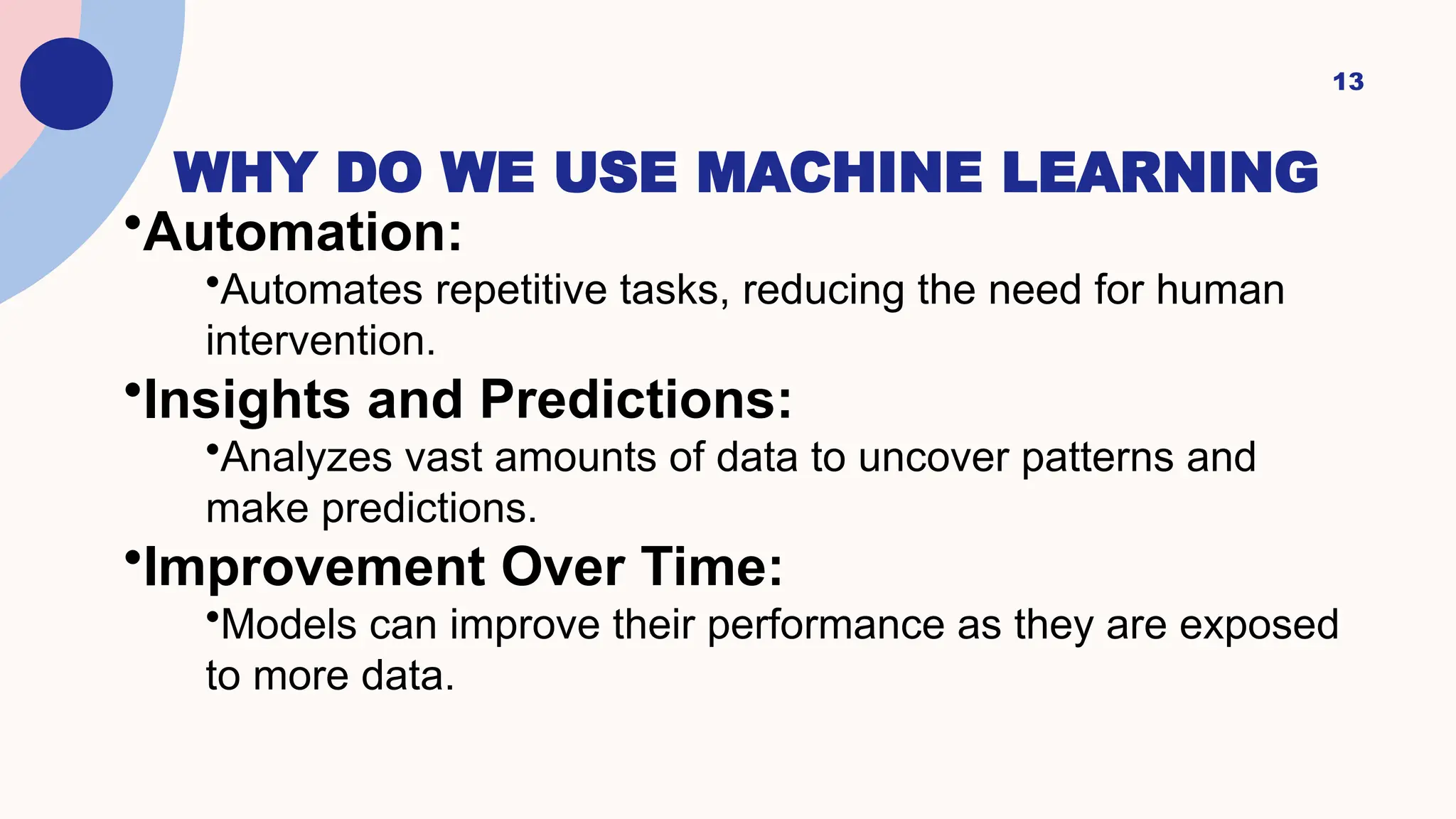 13

WHY DO WE USE MACHINE LEARNING

•Automation:

•Automates repetitive tasks, reducing the need for human intervention.

•Insights and Predictions:

•Analyzes vast amounts of data to uncover patterns and make predictions.

•Improvement Over Time:

•Models can improve their performance as they are exposed to more data.